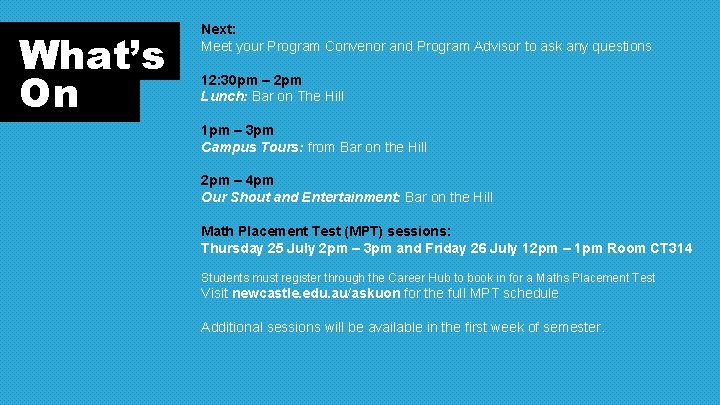 What's On

Next:
Meet your Program Convenor and Program Advisor to ask any questions

12:30pm – 2pm
Lunch: Bar on The Hill

1pm – 3pm
Campus Tours: from Bar on the Hill

2pm – 4pm
Our Shout and Entertainment: Bar on the Hill

Math Placement Test (MPT) sessions:
Thursday 25 July 2pm – 3pm and Friday 26 July 12pm – 1pm Room CT314

Students must register through the Career Hub to book in for a Maths Placement Test
Visit newcastle.edu.au/askuon for the full MPT schedule

Additional sessions will be available in the first week of semester.